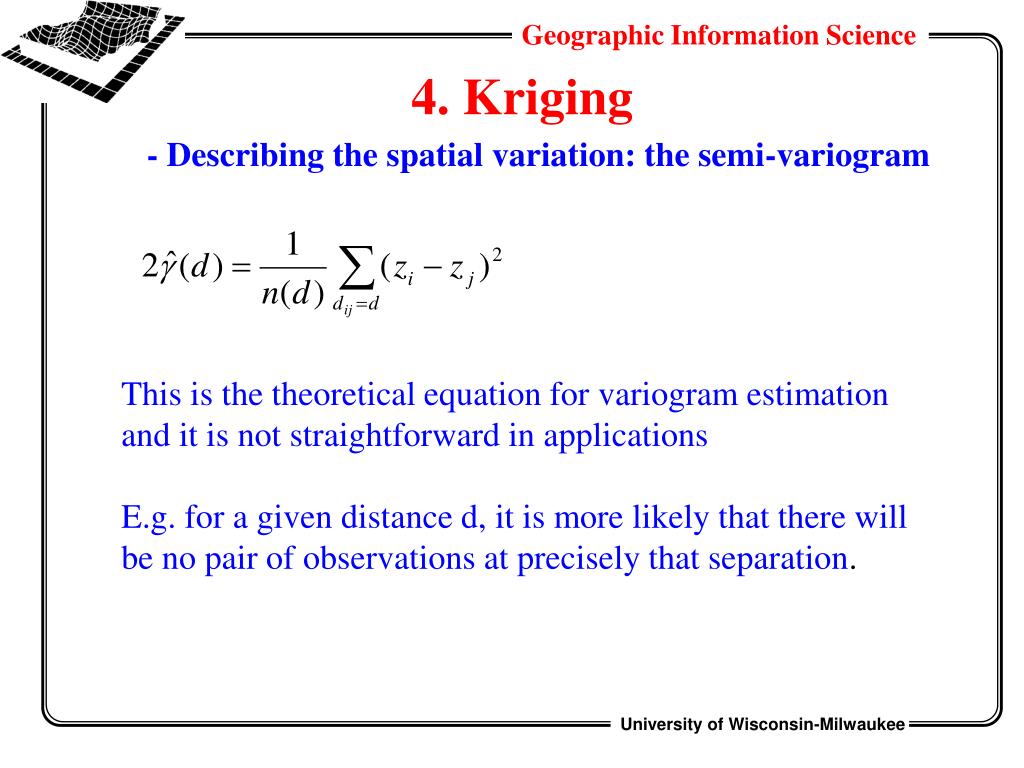 Geographic Information Science

4. Kriging

- Describing the spatial variation: the semi-variogram

$2\hat{\gamma}(d) = \frac{1}{n(d)} \sum_{d_{ij}=d} (z_i - z_j)^2$

This is the theoretical equation for variogram estimation and it is not straightforward in applications

E.g. for a given distance d, it is more likely that there will be no pair of observations at precisely that separation.

University of Wisconsin-Milwaukee